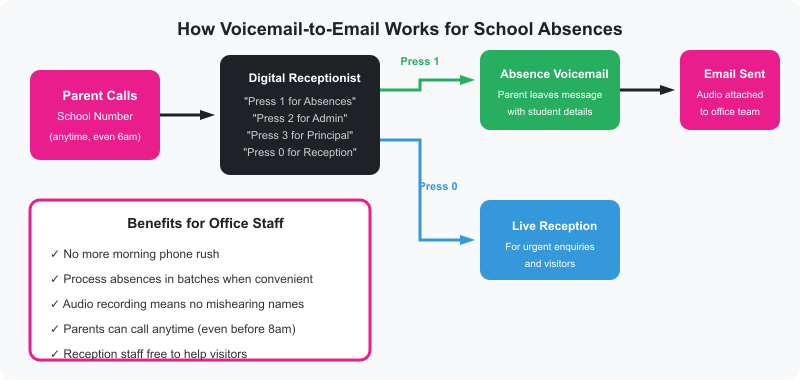 How Voicemail-to-Email Works for School Absences

Parent Calls
School Number
(anytime, even 6am)

Digital Receptionist
"Press 1 for Absences"
"Press 2 for Admin"
"Press 3 for Principal"
"Press 0 for Reception"

Press 1

Absence Voicemail
Parent leaves message with student details

Email Sent
Audio attached to office team

Press 0

Live Reception
For urgent enquiries and visitors

Benefits for Office Staff
✓ No more morning phone rush
✓ Process absences in batches when convenient
✓ Audio recording means no mishearing names
✓ Parents can call anytime (even before 8am)
✓ Reception staff free to help visitors